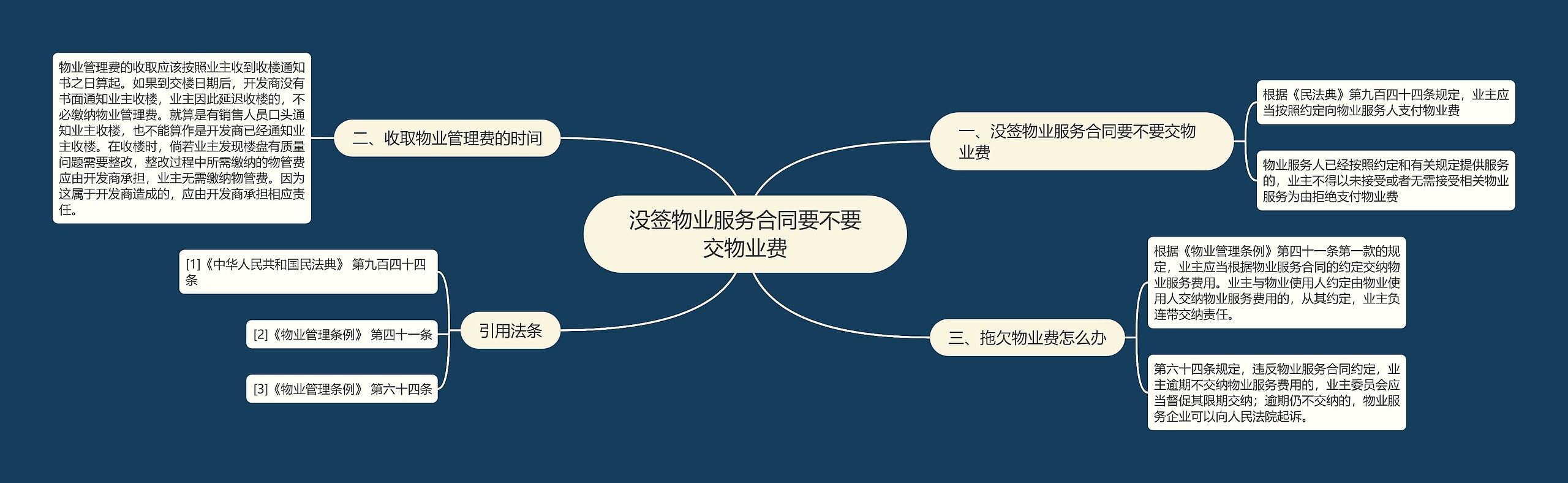 没签物业服务合同要不要交物业费

一、没签物业服务合同要不要交物业费

根据《民法典》第九百四十四条规定，业主应当按照约定向物业服务人支付物业费

物业服务人已经按照约定和有关规定提供服务的，业主不得以未接受或者无需接受相关物业服务为由拒绝支付物业费

二、收取物业管理费的时间

物业管理费的收取应该按照业主收到收楼通知书之日算起。如果到交楼日期后，开发商没有书面通知业主收楼，业主因此延迟收楼的，不必缴纳物业管理费。就算是有销售人员口头通知业主收楼，也不能算作是开发商已经通知业主收楼。在收楼时，倘若业主发现楼盘有质量问题需要整改，整改过程中所需缴纳的物管费应由开发商承担，业主无需缴纳物管费。因为这属于开发商造成的，应由开发商承担相应责任。

三、拖欠物业费怎么办

根据《物业管理条例》第四十一条第一款的规定，业主应当根据物业服务合同的约定交纳物业服务费用。业主与物业使用人约定由物业使用人交纳物业服务费用的，从其约定，业主负连带交纳责任。

第六十四条规定，违反物业服务合同约定，业主逾期不交纳物业服务费用的，业主委员会应当督促其限期交纳；逾期仍不交纳的，物业服务企业可以向人民法院起诉。

引用法条

[1]《中华人民共和国民法典》 第九百四十四条

[2]《物业管理条例》 第四十一条

[3]《物业管理条例》 第六十四条